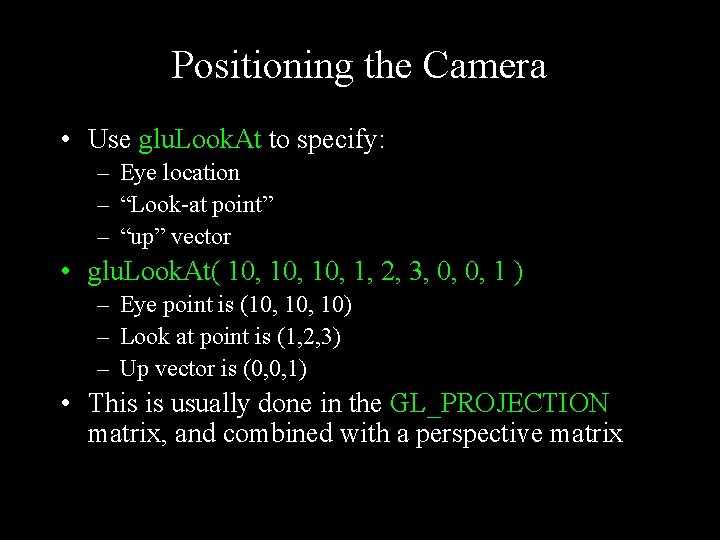 Positioning the Camera

• Use gluLookAt to specify:
– Eye location
– “Look-at point”
– “up” vector
• gluLookAt( 10, 10, 10, 1, 2, 3, 0, 0, 1 )
– Eye point is (10, 10, 10)
– Look at point is (1,2,3)
– Up vector is (0,0,1)
• This is usually done in the GL_PROJECTION matrix, and combined with a perspective matrix